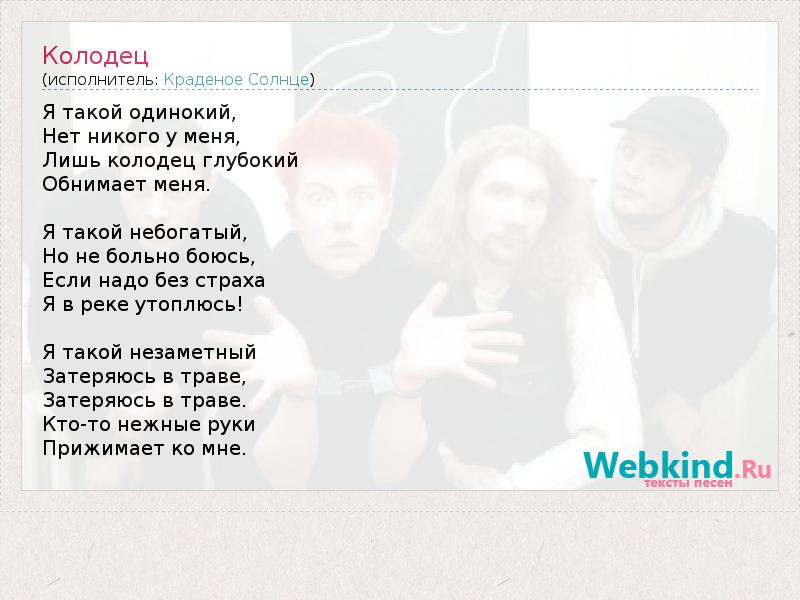 Колодец
(исполнитель: Краденое Солнце)

Я такой одинокий,
Нет никого у меня,
Лишь колодец глубокий
Обнимает меня.

Я такой небогатый,
Но не больно боюсь,
Если надо без страха
Я в реке утоплюсь!

Я такой незаметный
Затеряюсь в траве,
Затеряюсь в траве.
Кто-то нежные руки
Прижимает ко мне.

Webkind.Ru
тексты песен